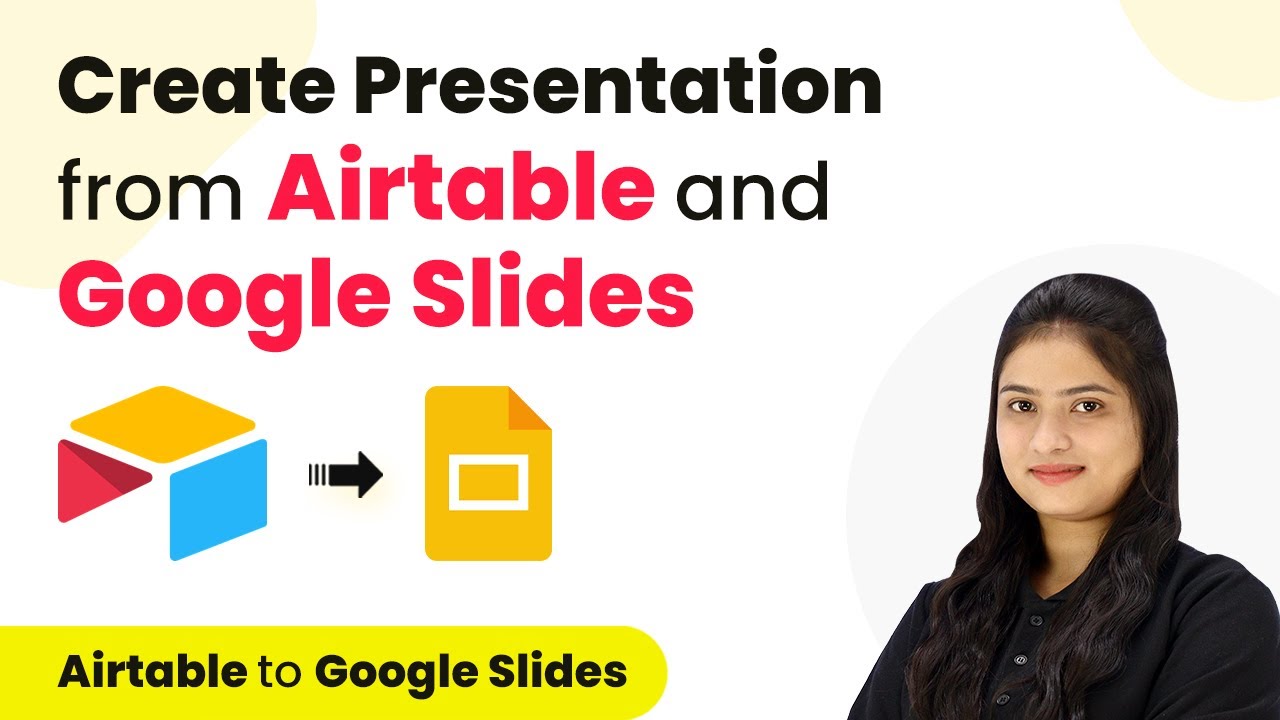 Create Presentation from Airtable and Google Slides

Airtable to Google Slides